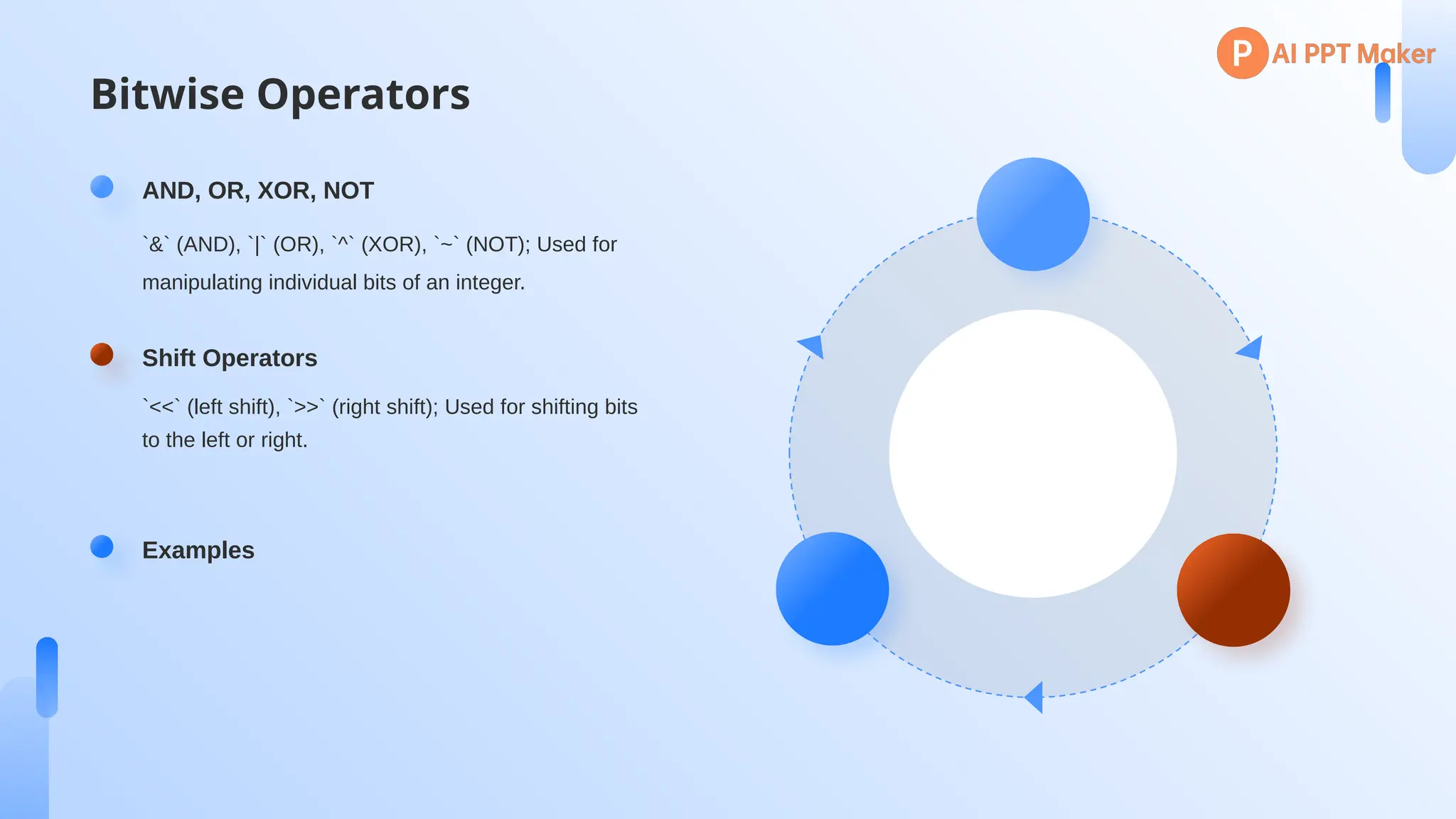 P AI PPT Maker

Bitwise Operators

AND, OR, XOR, NOT

`&` (AND), `|` (OR), `^` (XOR), `~` (NOT); Used for manipulating individual bits of an integer.

Shift Operators

`<<` (left shift), `>>` (right shift); Used for shifting bits to the left or right.

Examples